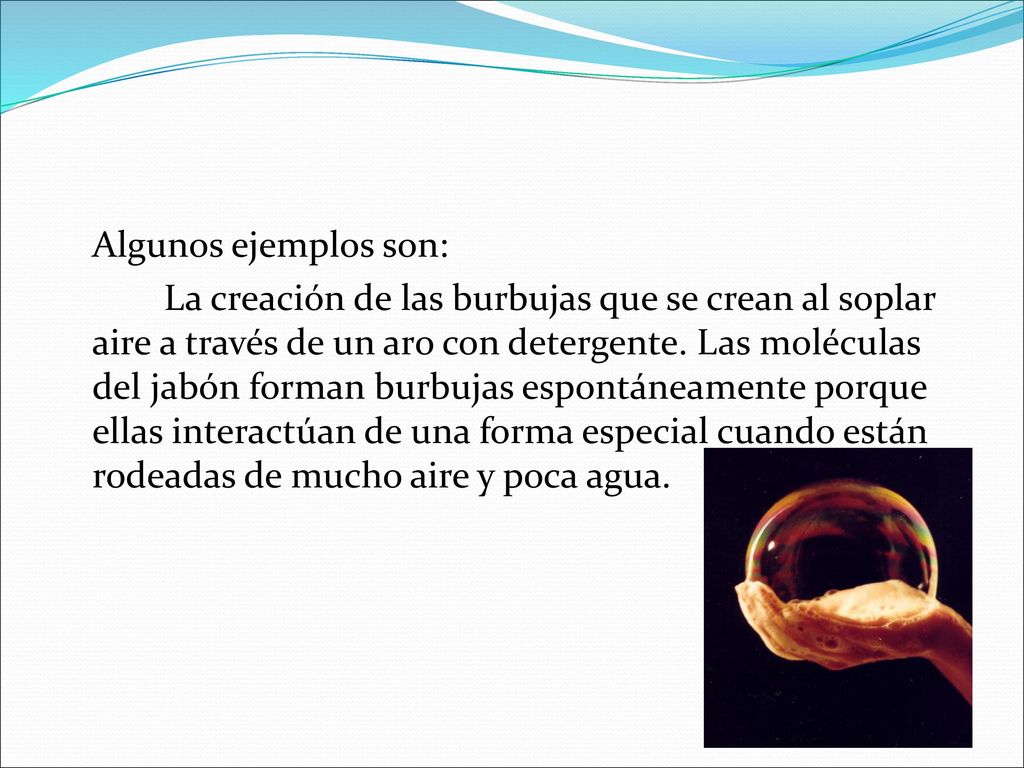 Algunos ejemplos son:

La creación de las burbujas que se crean al soplar aire a través de un aro con detergente. Las moléculas del jabón forman burbujas espontáneamente porque ellas interactúan de una forma especial cuando están rodeadas de mucho aire y poca agua.